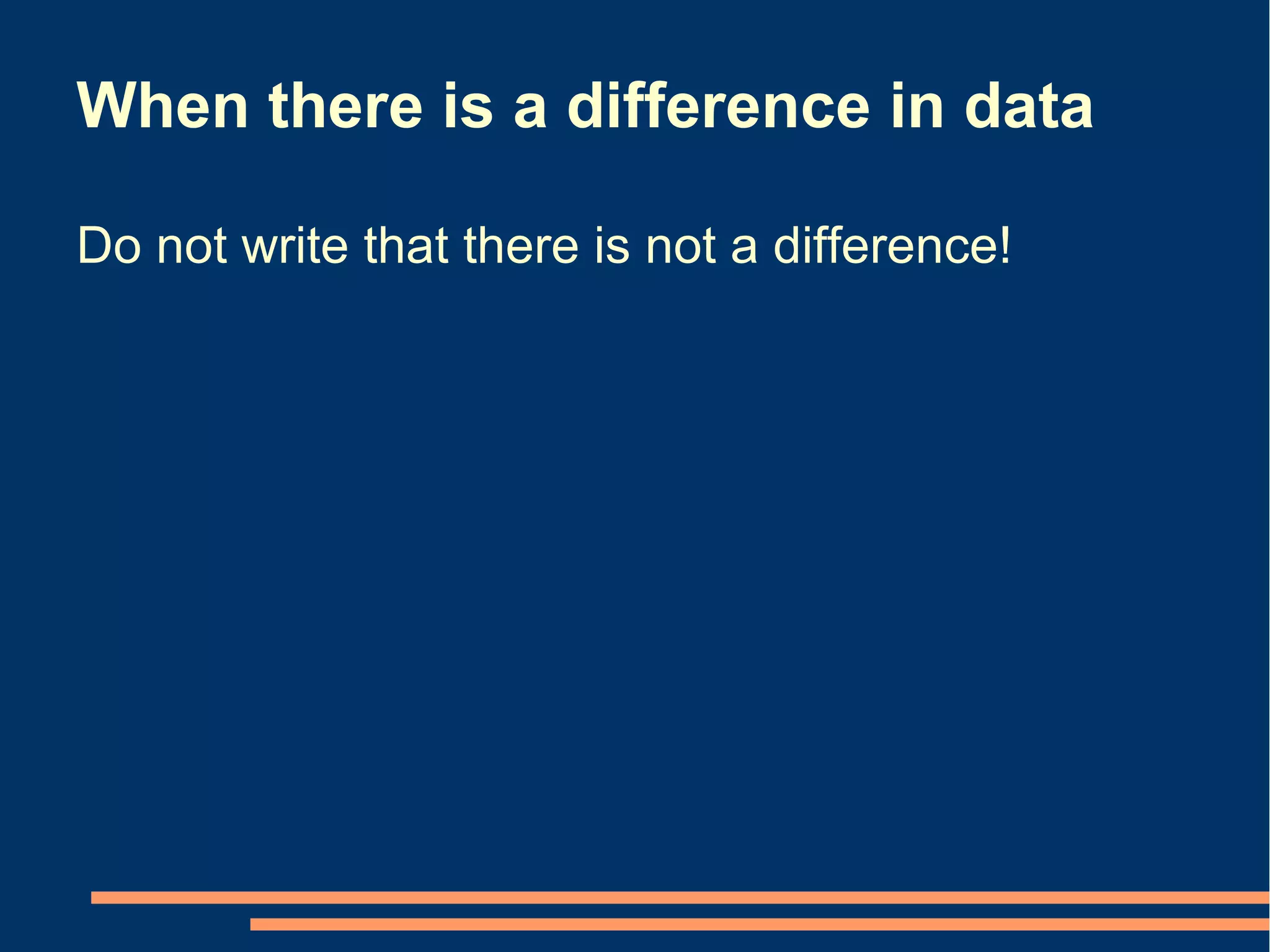 When there is a difference in data

Do not write that there is not a difference!